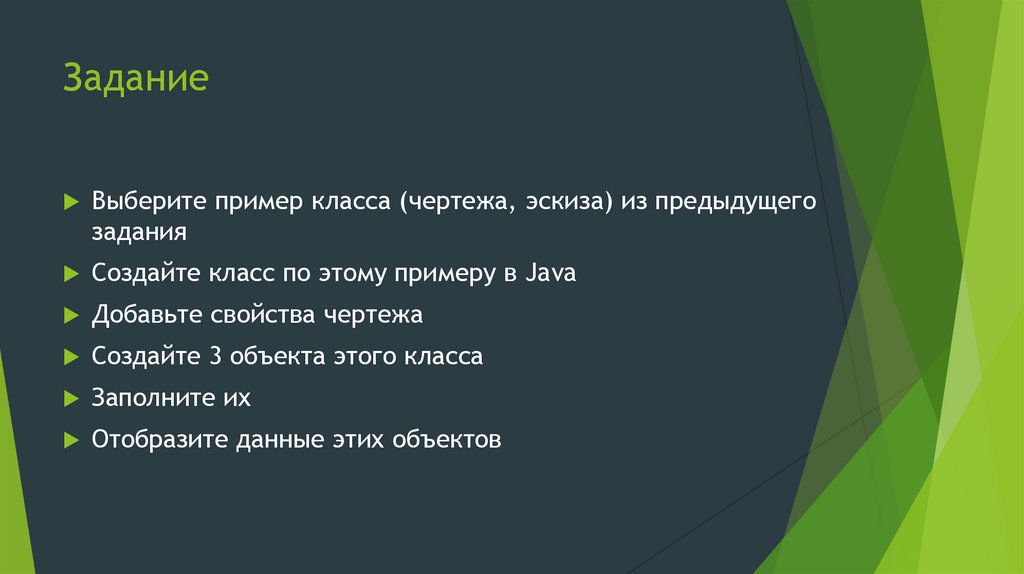 Задание

Выберите пример класса (чертежа, эскиза) из предыдущего задания

Создайте класс по этому примеру в Java

Добавьте свойства чертежа

Создайте 3 объекта этого класса

Заполните их

Отобразите данные этих объектов